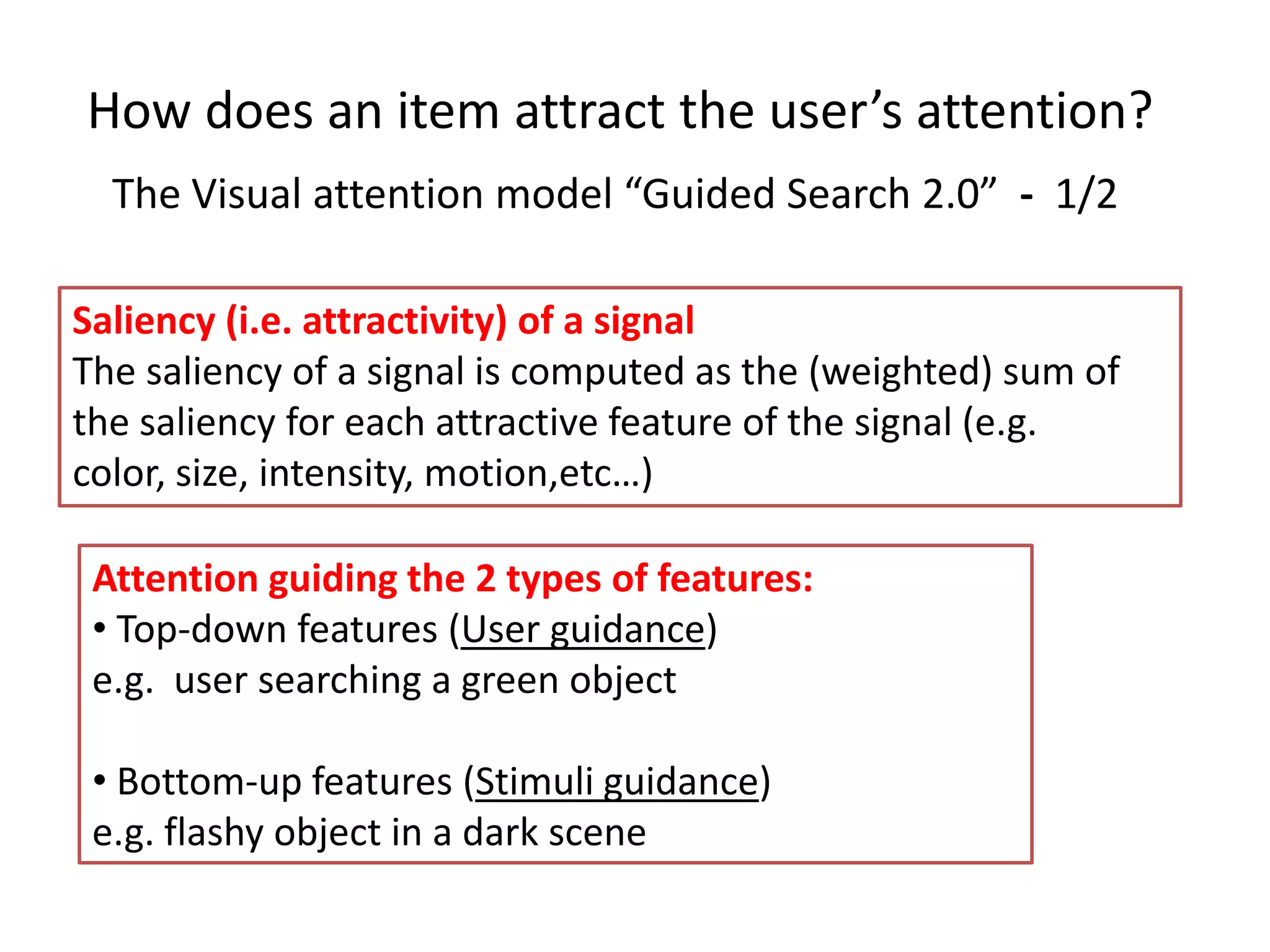 How does an item attract the user's attention?

The Visual attention model "Guided Search 2.0" - 1/2

Saliency (i.e. attractivity) of a signal
The saliency of a signal is computed as the (weighted) sum of the saliency for each attractive feature of the signal (e.g. color, size, intensity, motion,etc…)

Attention guiding the 2 types of features:
• Top-down features (User guidance)
e.g. user searching a green object

• Bottom-up features (Stimuli guidance)
e.g. flashy object in a dark scene